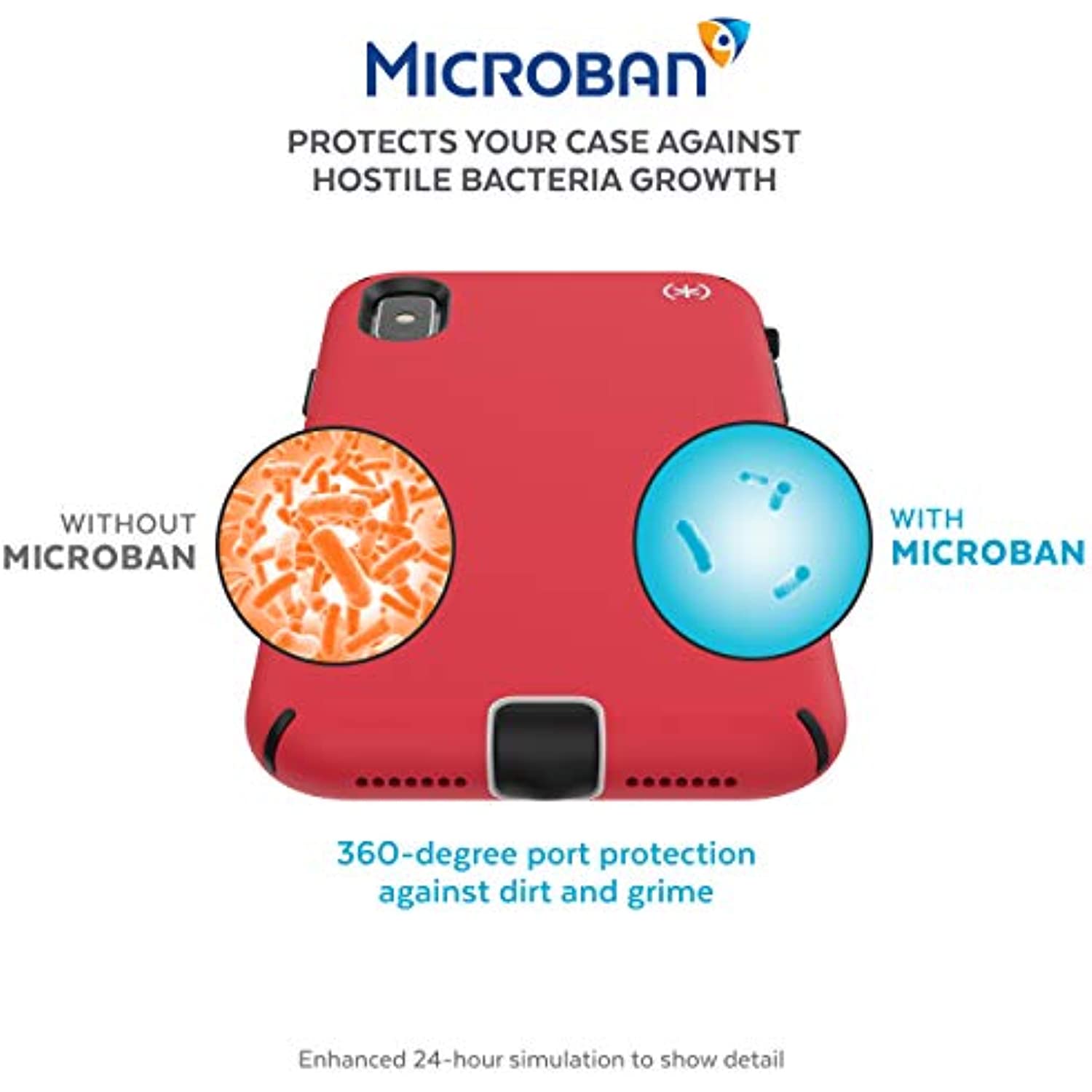 MICROBAN

PROTECTS YOUR CASE AGAINST HOSTILE BACTERIA GROWTH

WITHOUT MICROBAN

WITH MICROBAN

360-degree port protection against dirt and grime

Enhanced 24-hour simulation to show detail